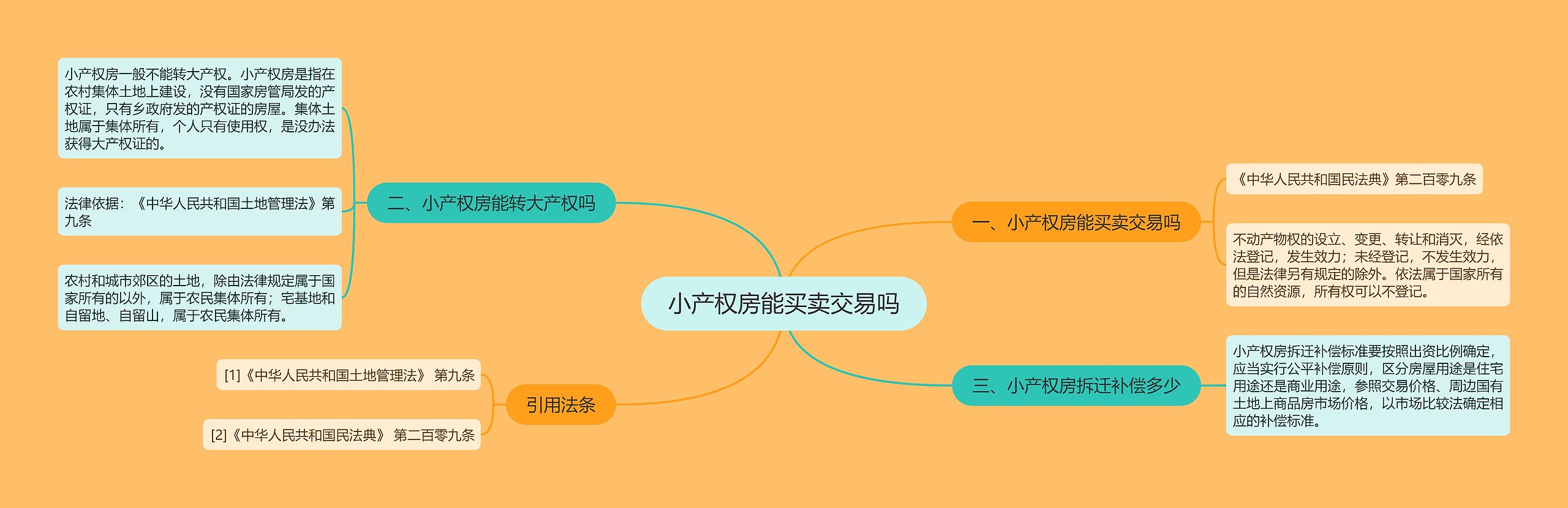 小产权房能买卖交易吗

一、小产权房能买卖交易吗

《中华人民共和国民法典》第二百零九条

不动产物权的设立、变更、转让和消灭，经依法登记，发生效力；未经登记，不发生效力，但是法律另有规定的除外。依法属于国家所有的自然资源，所有权可以不登记。

二、小产权房能转大产权吗

小产权房一般不能转大产权。小产权房是指在农村集体土地上建设，没有国家房管局发的产权证，只有乡政府发的产权证的房屋。集体土地属于集体所有，个人只有使用权，是没办法获得大产权证的。

法律依据：《中华人民共和国土地管理法》第九条

农村和城市郊区的土地，除由法律规定属于国家所有的以外，属于农民集体所有；宅基地和自留地、自留山，属于农民集体所有。

三、小产权房拆迁补偿多少

小产权房拆迁补偿标准要按照出资比例确定，应当实行公平补偿原则，区分房屋用途是住宅用途还是商业用途，参照交易价格、周边国有土地上商品房市场价格，以市场比较法确定相应的补偿标准。

引用法条

[1]《中华人民共和国土地管理法》 第九条

[2]《中华人民共和国民法典》 第二百零九条